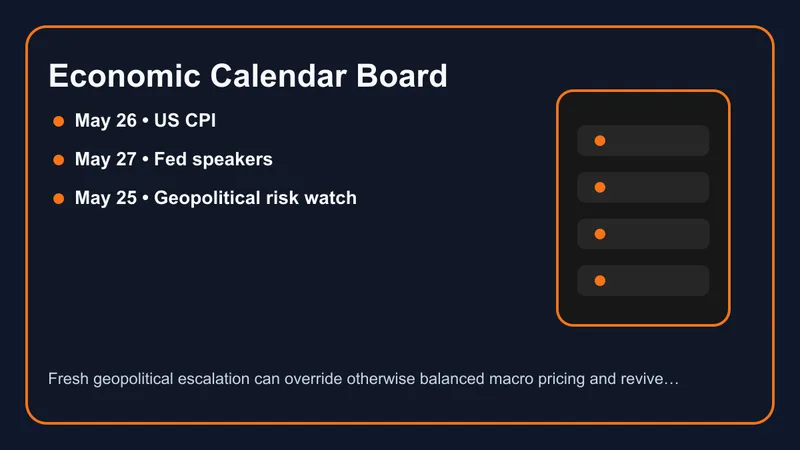 Economic Calendar Board

- May 26 • US CPI
- May 27 • Fed speakers
- May 25 • Geopolitical risk watch

Fresh geopolitical escalation can override otherwise balanced macro pricing and revive…